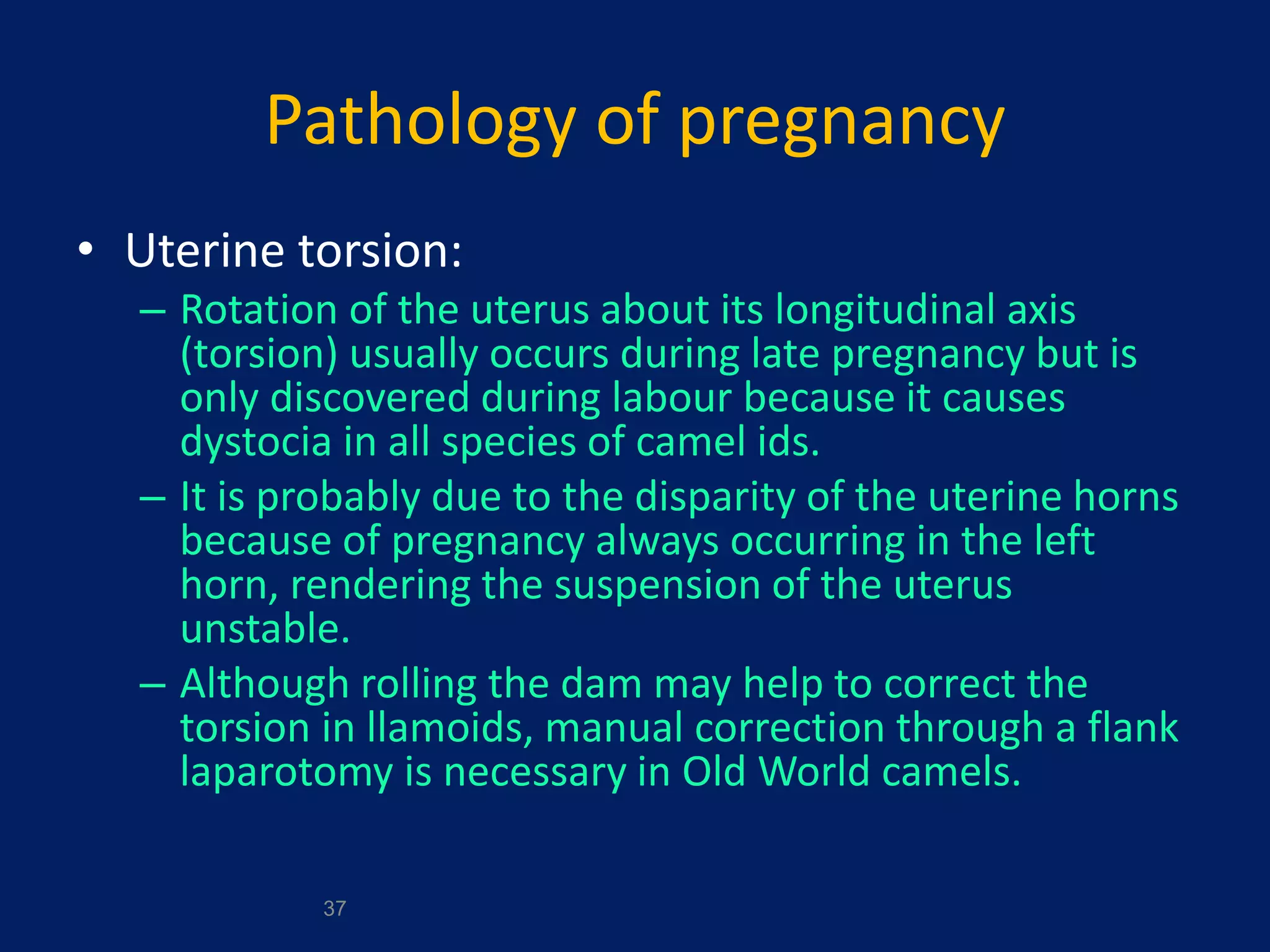 Pathology of pregnancy

• Uterine torsion:

– Rotation of the uterus about its longitudinal axis (torsion) usually occurs during late pregnancy but is only discovered during labour because it causes dystocia in all species of camel ids.

– It is probably due to the disparity of the uterine horns because of pregnancy always occurring in the left horn, rendering the suspension of the uterus unstable.

– Although rolling the dam may help to correct the torsion in llamoids, manual correction through a flank laparotomy is necessary in Old World camels.

37